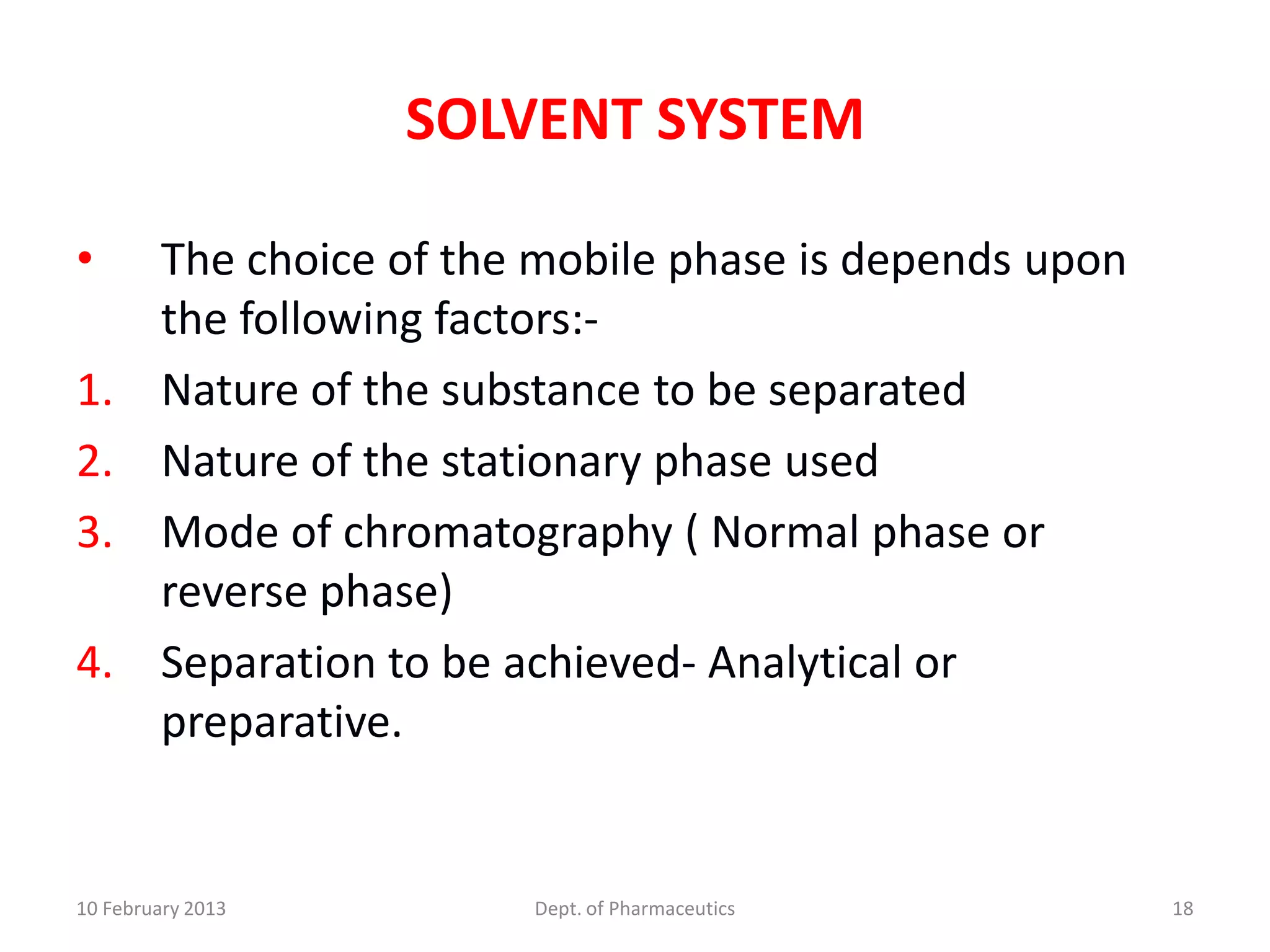 SOLVENT SYSTEM

• The choice of the mobile phase is depends upon the following factors:-

1. Nature of the substance to be separated
2. Nature of the stationary phase used
3. Mode of chromatography ( Normal phase or reverse phase)
4. Separation to be achieved- Analytical or preparative.

10 February 2013 Dept. of Pharmaceutics 18